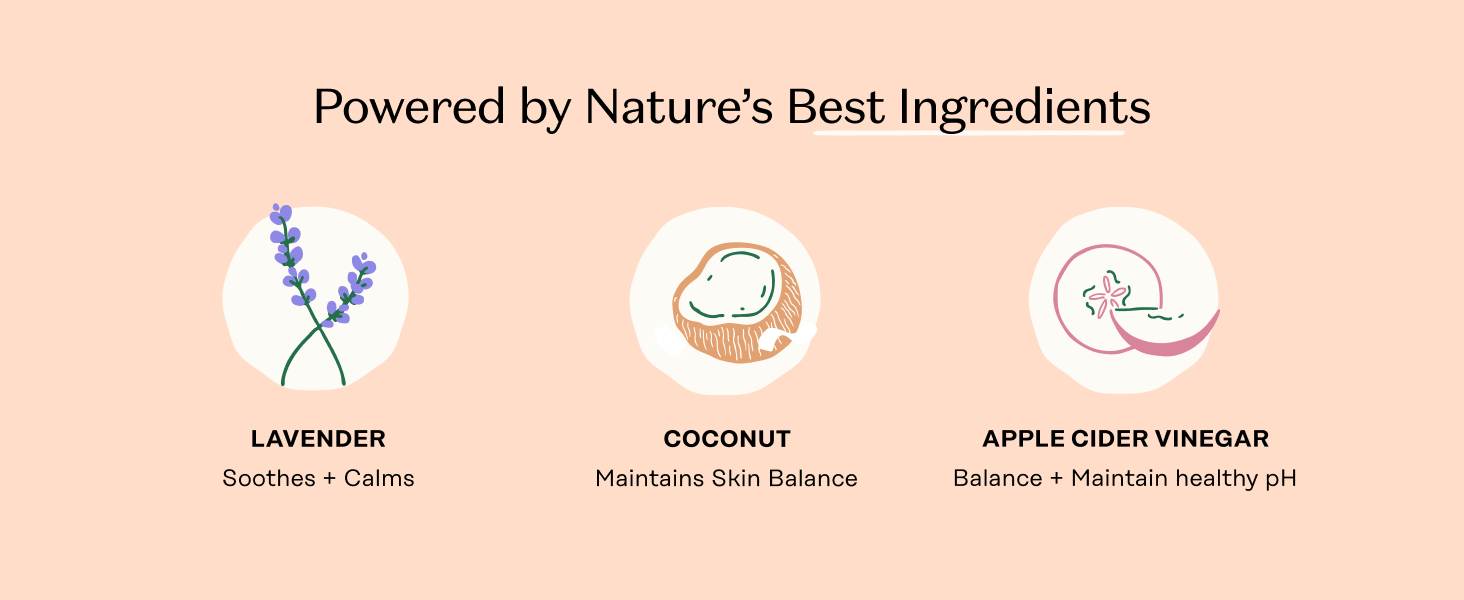 Powered by Nature's Best Ingredients

LAVENDER
Soothes + Calms

COCONUT
Maintains Skin Balance

APPLE CIDER VINEGAR
Balance + Maintain healthy pH